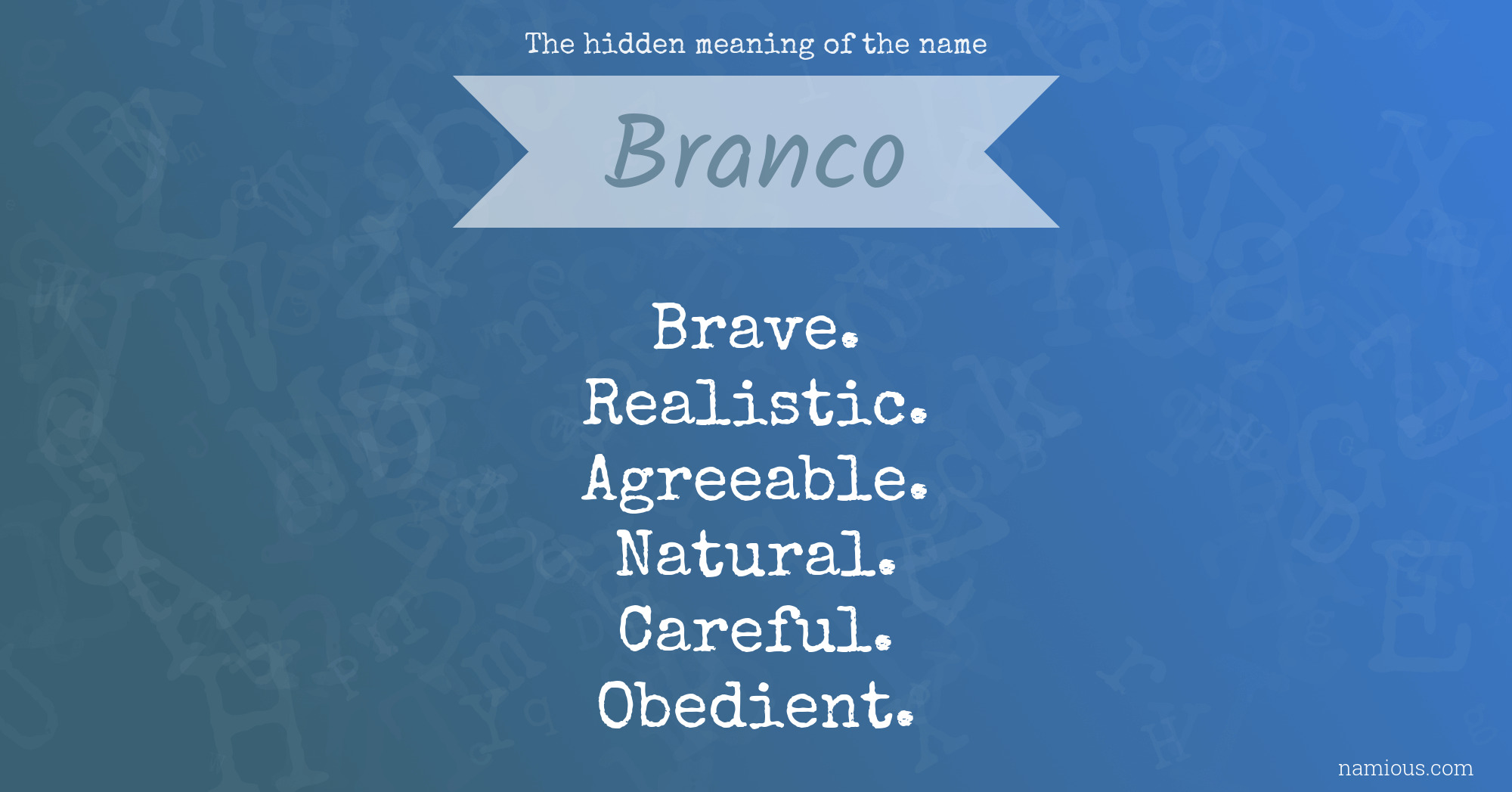 The hidden meaning of the name

Branco

Brave.
Realistic.
Agreeable.
Natural.
Careful.
Obedient.

namious.com